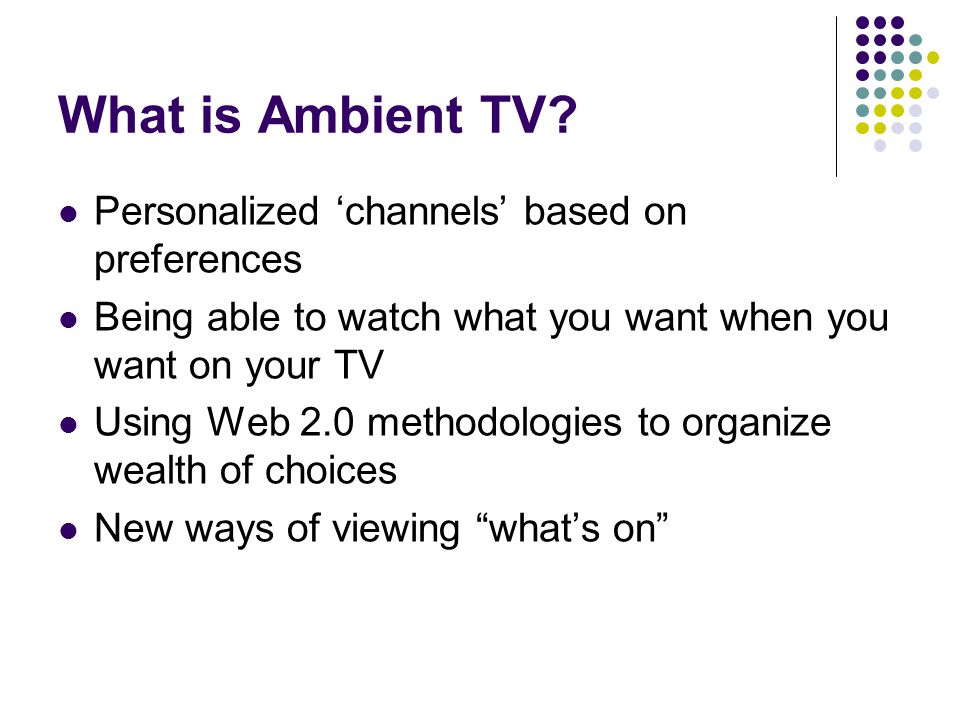 What is Ambient TV?

- Personalized ‘channels’ based on preferences
- Being able to watch what you want when you want on your TV
- Using Web 2.0 methodologies to organize wealth of choices
- New ways of viewing “what’s on”